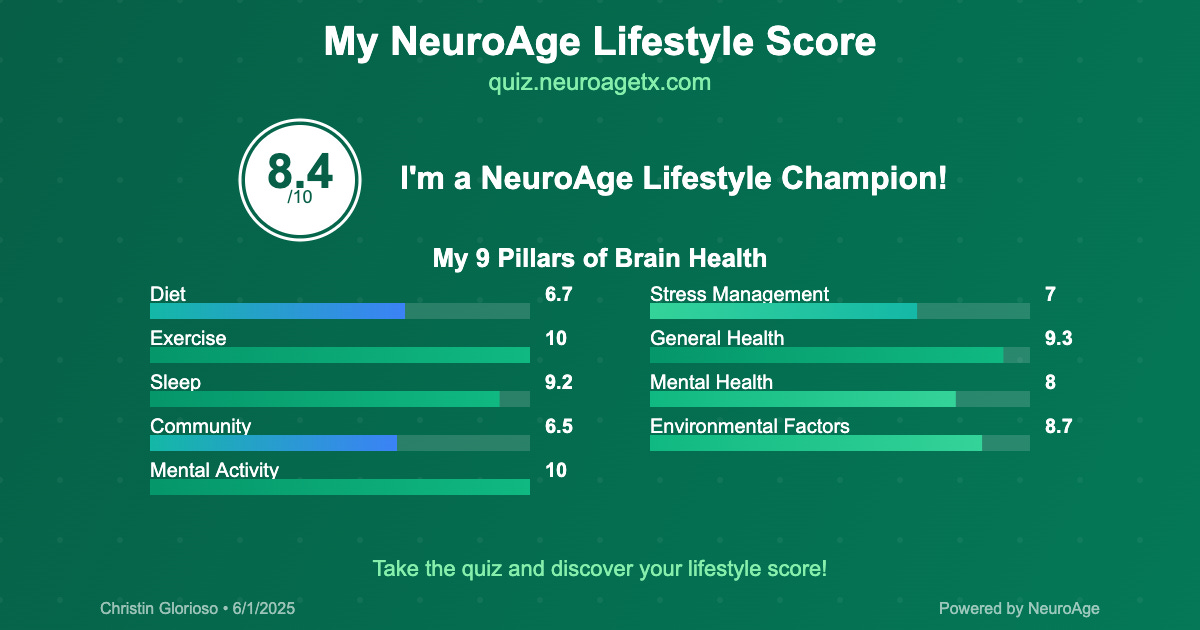 My NeuroAge Lifestyle Score

quiz.neuroagetx.com

8.4
/10

I'm a NeuroAge Lifestyle Champion!

My 9 Pillars of Brain Health

Diet 6.7
Exercise 10
Sleep 9.2
Community 6.5
Mental Activity 10

Stress Management 7
General Health 9.3
Mental Health 8
Environmental Factors 8.7

Take the quiz and discover your lifestyle score!

Christin Glorioso • 6/1/2025

Powered by NeuroAge